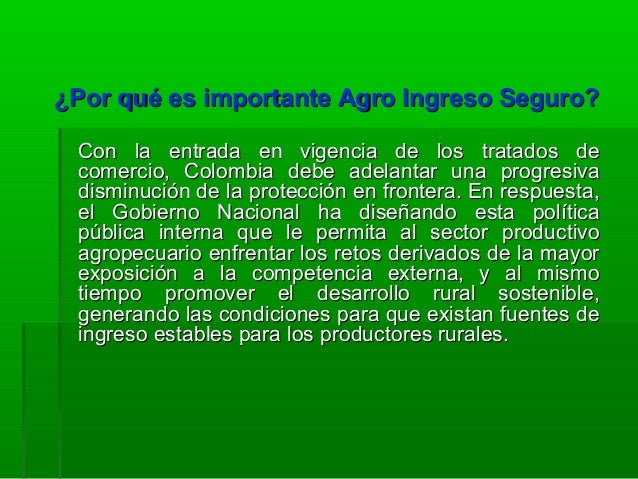 ¿Por qué es importante Agro Ingreso Seguro?

Con la entrada en vigencia de los tratados de comercio, Colombia debe adelantar una progresiva disminución de la protección en frontera. En respuesta, el Gobierno Nacional ha diseñando esta política pública interna que le permita al sector productivo agropecuario enfrentar los retos derivados de la mayor exposición a la competencia externa, y al mismo tiempo promover el desarrollo rural sostenible, generando las condiciones para que existan fuentes de ingreso estables para los productores rurales.